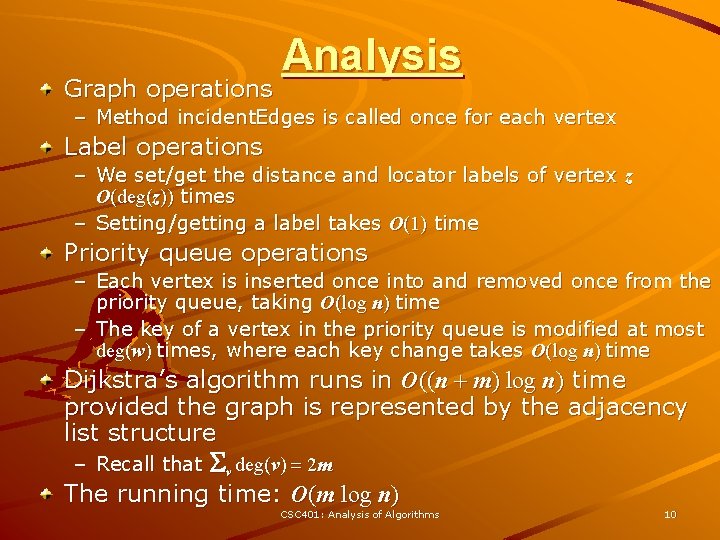 Analysis

Graph operations
– Method incidentEdges is called once for each vertex

Label operations
– We set/get the distance and locator labels of vertex $z$ $O(\deg(z))$ times
– Setting/getting a label takes $O(1)$ time

Priority queue operations
– Each vertex is inserted once into and removed once from the priority queue, taking $O(\log n)$ time
– The key of a vertex in the priority queue is modified at most $\deg(w)$ times, where each key change takes $O(\log n)$ time

Dijkstra's algorithm runs in $O((n + m) \log n)$ time provided the graph is represented by the adjacency list structure
– Recall that $\sum_v \deg(v) = 2m$

The running time: $O(m \log n)$

CSC401: Analysis of Algorithms

10